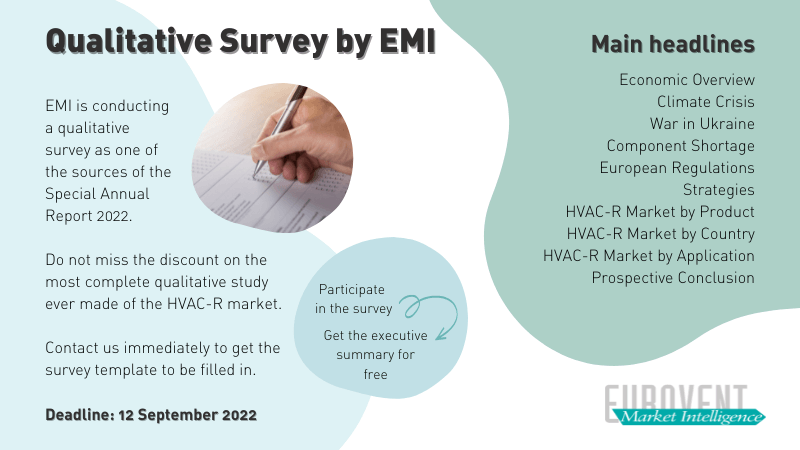 Qualitative Survey by EMI

EMI is conducting a qualitative survey as one of the sources of the Special Annual Report 2022.

Do not miss the discount on the most complete qualitative study ever made of the HVAC-R market.

Contact us immediately to get the survey template to be filled in.

Deadline: 12 September 2022

Participate in the survey

Get the executive summary for free

Main headlines

Economic Overview
Climate Crisis
War in Ukraine
Component Shortage
European Regulations
Strategies
HVAC-R Market by Product
HVAC-R Market by Country
HVAC-R Market by Application
Prospective Conclusion

EUROVENT
Market Intelligence